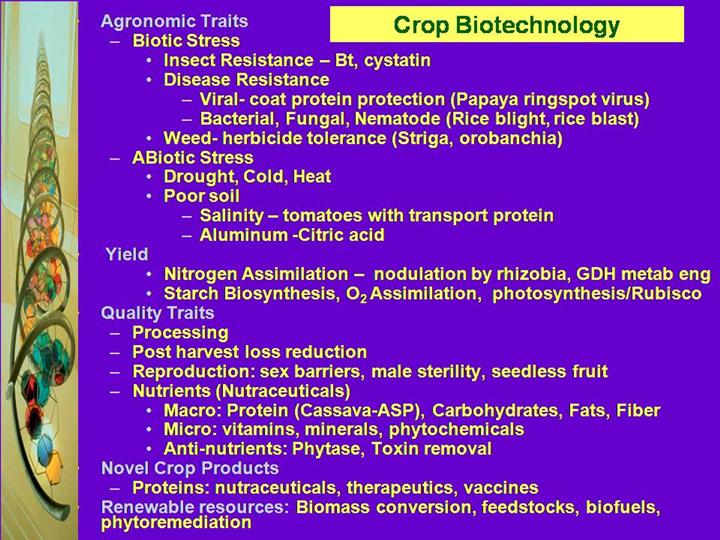 Crop Biotechnology

Agronomic Traits
– Biotic Stress
• Insect Resistance – Bt, cystatin
• Disease Resistance
– Viral- coat protein protection (Papaya ringspot virus)
– Bacterial, Fungal, Nematode (Rice blight, rice blast)
• Weed- herbicide tolerance (Striga, orobanchia)
– ABiotic Stress
• Drought, Cold, Heat
• Poor soil
– Salinity – tomatoes with transport protein
– Aluminum -Citric acid
Yield
• Nitrogen Assimilation – nodulation by rhizobia, GDH metab eng
• Starch Biosynthesis, $O_2$ Assimilation, photosynthesis/Rubisco
Quality Traits
– Processing
– Post harvest loss reduction
– Reproduction: sex barriers, male sterility, seedless fruit
– Nutrients (Nutraceuticals)
• Macro: Protein (Cassava-ASP), Carbohydrates, Fats, Fiber
• Micro: vitamins, minerals, phytochemicals
• Anti-nutrients: Phytase, Toxin removal
Novel Crop Products
– Proteins: nutraceuticals, therapeutics, vaccines
Renewable resources: Biomass conversion, feedstocks, biofuels, phytoremediation